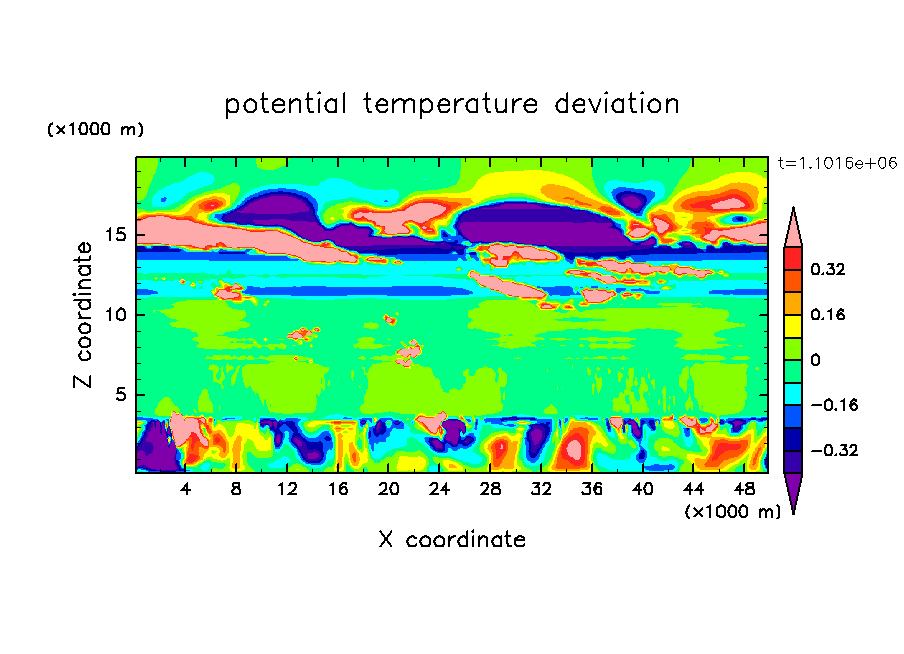 potential temperature deviation

(×1000 m)

t=1.1016e+06

Z coordinate

15
10
5

0.32
0.16
0
−0.16
−0.32

4 8 12 16 20 24 28 32 36 40 44 48

(×1000 m)

X coordinate